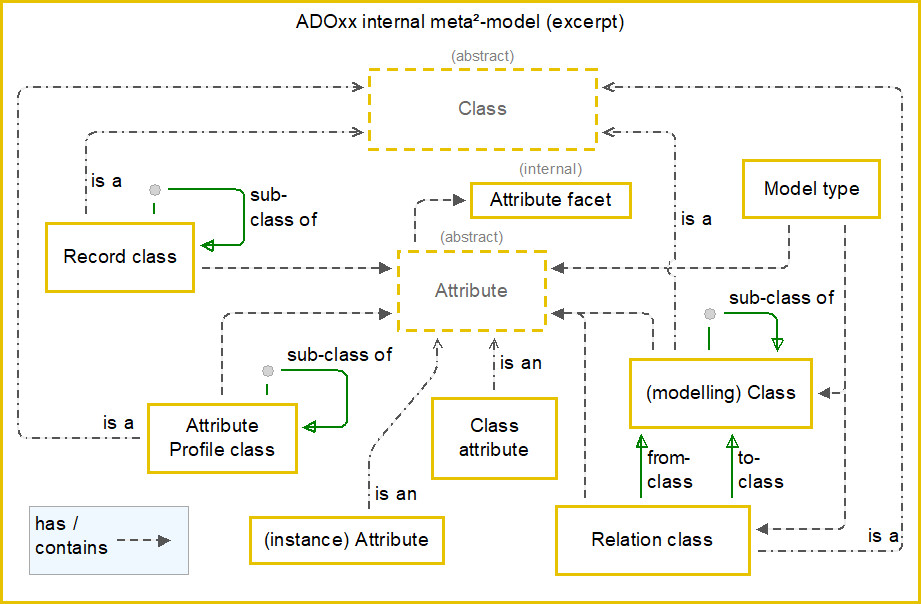 ADOxx internal meta²-model (excerpt)

(abstract)

Class

is a

sub-class of

(internal)

Attribute facet

Model type

is a

Record class

(abstract)

Attribute

sub-class of

sub-class of

is an

(modelling) Class

is a

Attribute Profile class

Class attribute

from-class

to-class

is an

has / contains

(instance) Attribute

Relation class

is a